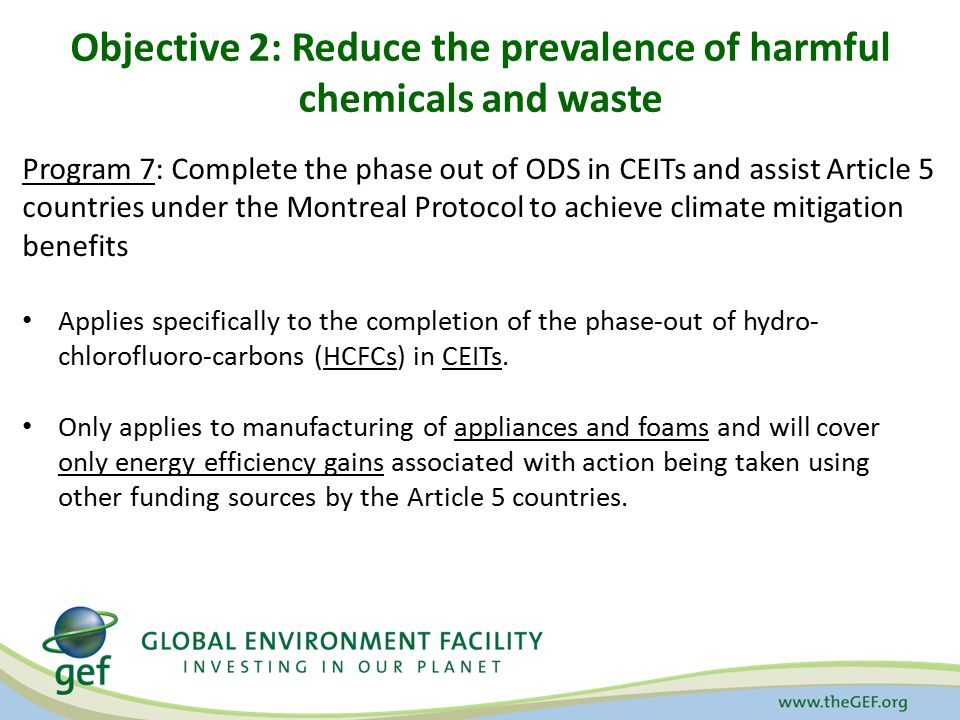 Objective 2: Reduce the prevalence of harmful chemicals and waste

Program 7: Complete the phase out of ODS in CEITs and assist Article 5 countries under the Montreal Protocol to achieve climate mitigation benefits

• Applies specifically to the completion of the phase-out of hydro-chlorofluoro-carbons (HCFCs) in CEITs.

• Only applies to manufacturing of appliances and foams and will cover only energy efficiency gains associated with action being taken using other funding sources by the Article 5 countries.

gef

GLOBAL ENVIRONMENT FACILITY
INVESTING IN OUR PLANET

www.theGEF.org